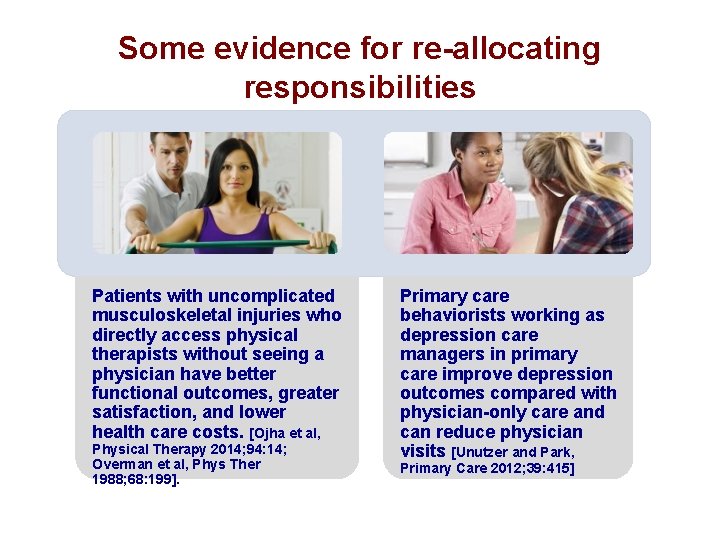 Some evidence for re-allocating responsibilities

Patients with uncomplicated musculoskeletal injuries who directly access physical therapists without seeing a physician have better functional outcomes, greater satisfaction, and lower health care costs. [Ojha et al, Physical Therapy 2014;94:14; Overman et al, Phys Ther 1988;68:199].

Primary care behaviorists working as depression care managers in primary care improve depression outcomes compared with physician-only care and can reduce physician visits [Unutzer and Park, Primary Care 2012;39:415]